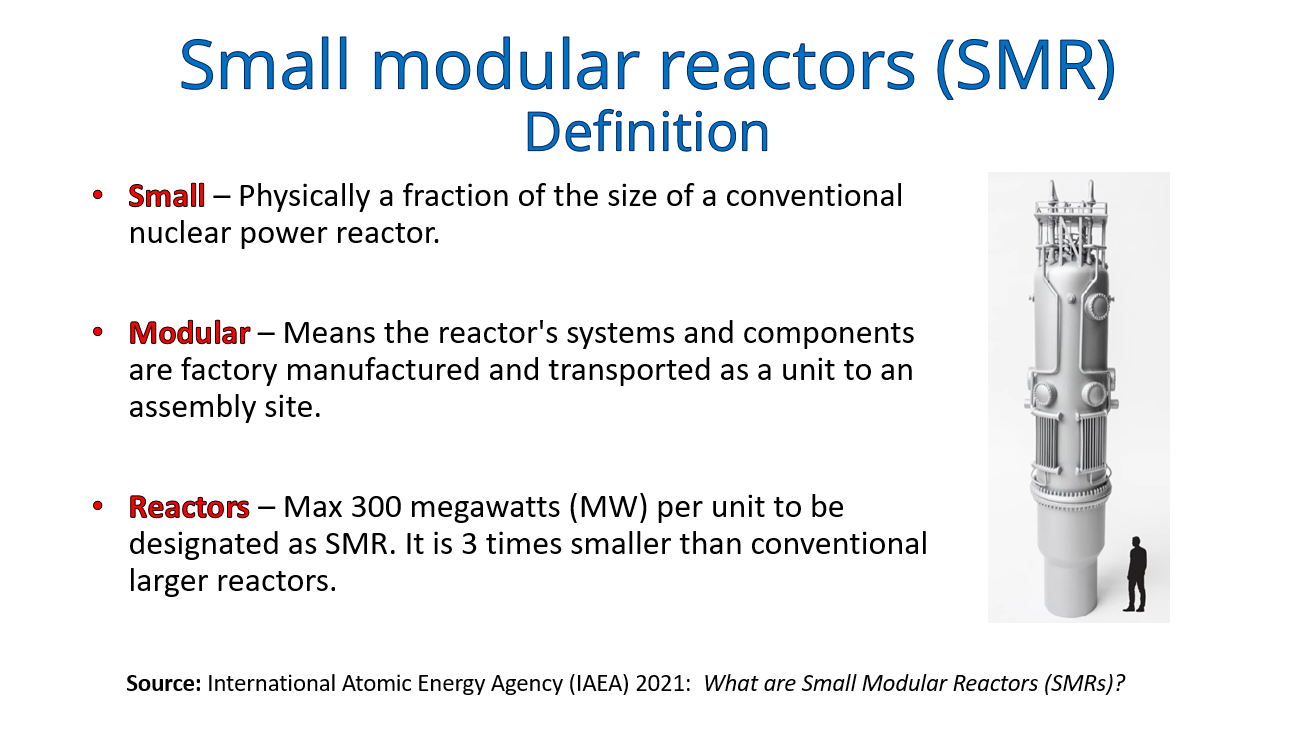 Small modular reactors (SMR)
Definition

• Small – Physically a fraction of the size of a conventional nuclear power reactor.

• Modular – Means the reactor's systems and components are factory manufactured and transported as a unit to an assembly site.

• Reactors – Max 300 megawatts (MW) per unit to be designated as SMR. It is 3 times smaller than conventional larger reactors.

Source: International Atomic Energy Agency (IAEA) 2021: What are Small Modular Reactors (SMRs)?